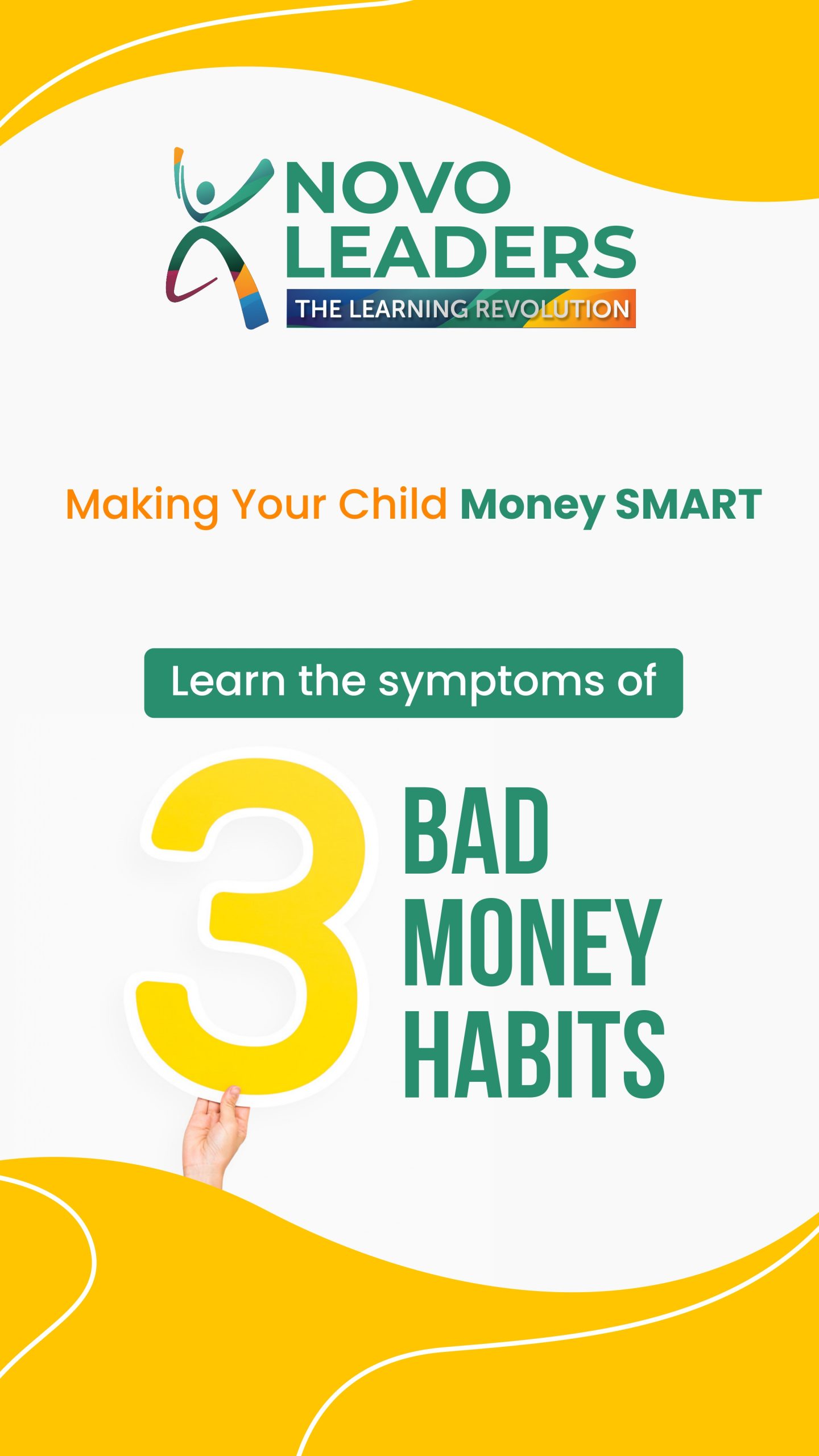 NOVO
LEADERS
THE LEARNING REVOLUTION

Making Your Child Money SMART

Learn the symptoms of

3 BAD MONEY HABITS